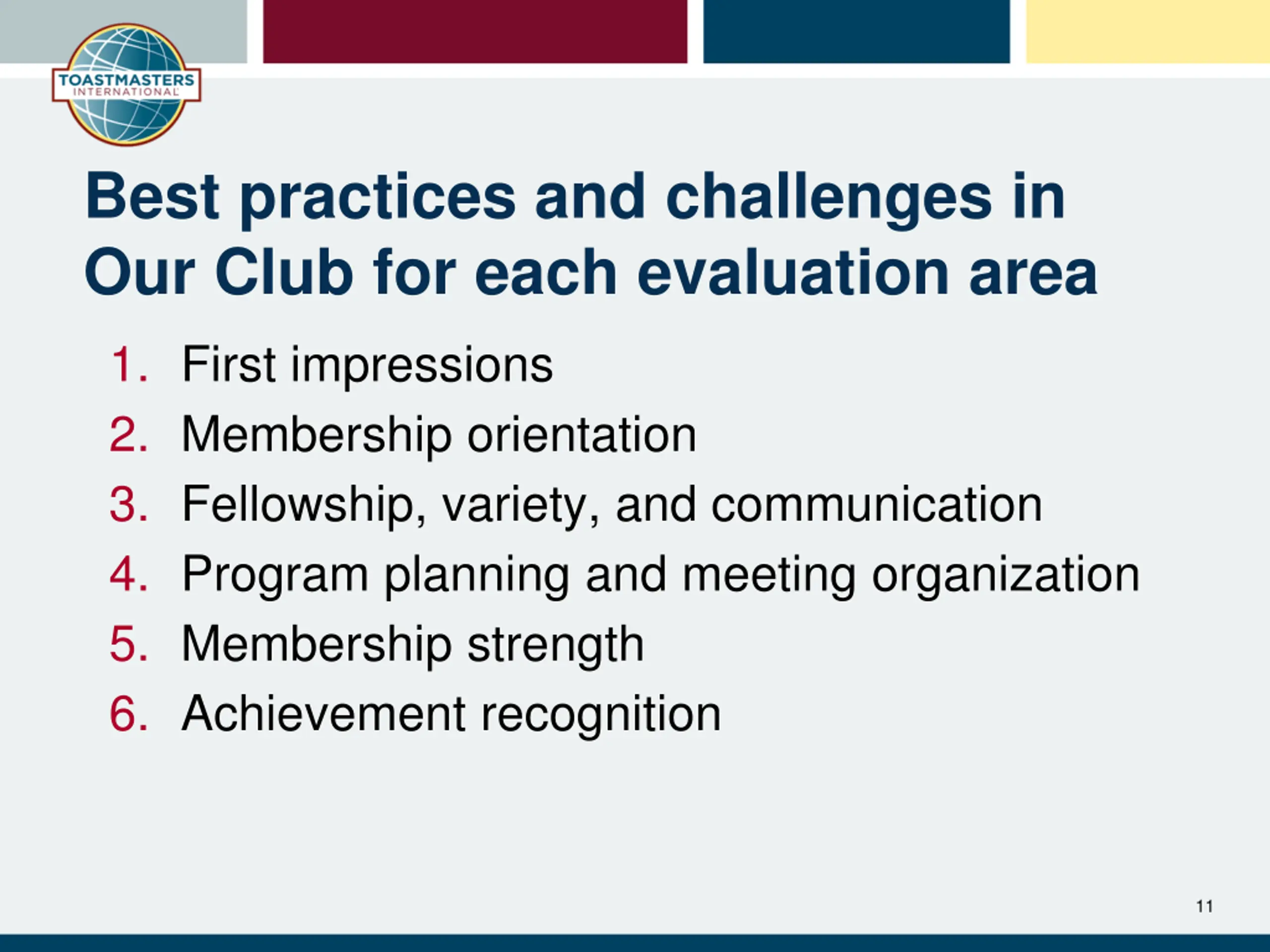 TOASTMASTERS INTERNATIONAL

Best practices and challenges in Our Club for each evaluation area

1. First impressions
2. Membership orientation
3. Fellowship, variety, and communication
4. Program planning and meeting organization
5. Membership strength
6. Achievement recognition

11